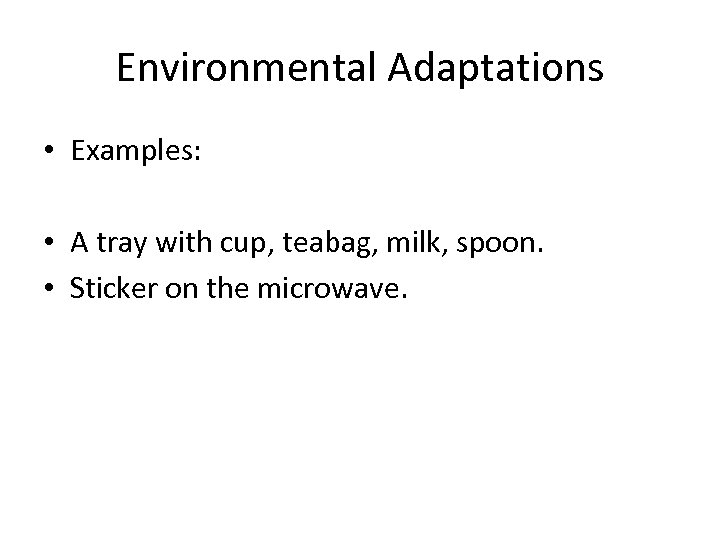 Environmental Adaptations

• Examples:

• A tray with cup, teabag, milk, spoon.
• Sticker on the microwave.